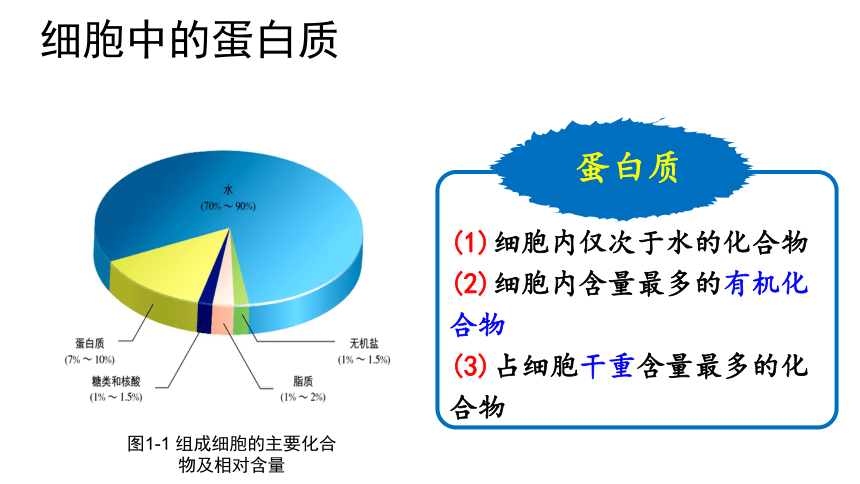 细胞中的蛋白质

水
(70% ～ 90%)

蛋白质
(7% ～ 10%)

糖类和核酸
(1% ～ 1.5%)

无机盐
(1% ～ 1.5%)

脂质
(1% ～ 2%)

图1-1 组成细胞的主要化合物及相对含量

蛋白质

(1) 细胞内仅次于水的化合物
(2) 细胞内含量最多的有机化合物
(3) 占细胞干重含量最多的化合物